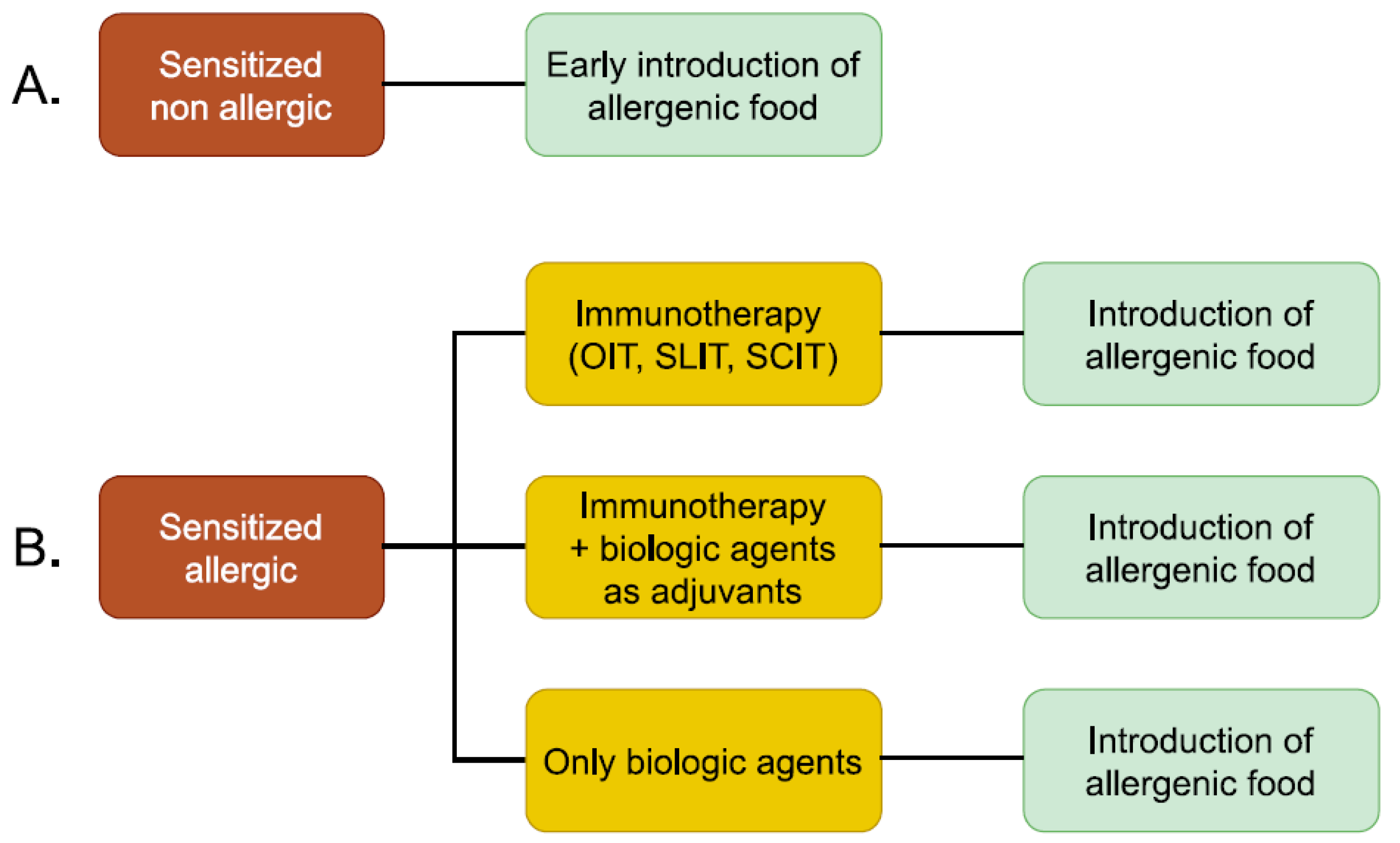 A.

Sensitized non allergic

Early introduction of allergenic food

B.

Sensitized allergic

Immunotherapy (OIT, SLIT, SCIT)

Introduction of allergenic food

Immunotherapy + biologic agents as adjuvants

Introduction of allergenic food

Only biologic agents

Introduction of allergenic food